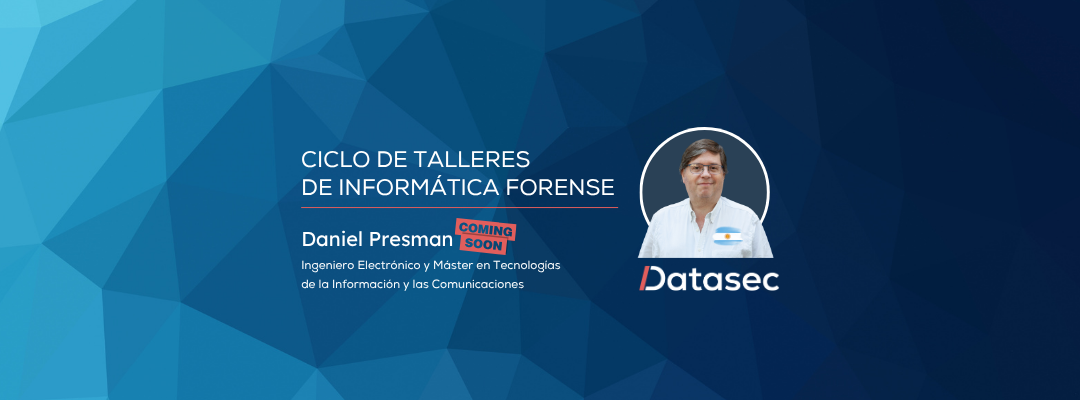 CICLO DE TALLERES
DE INFORMÁTICA FORENSE

Daniel Presman COMING SOON

Ingeniero Electrónico y Máster en Tecnologías de la Información y las Comunicaciones

Datasec